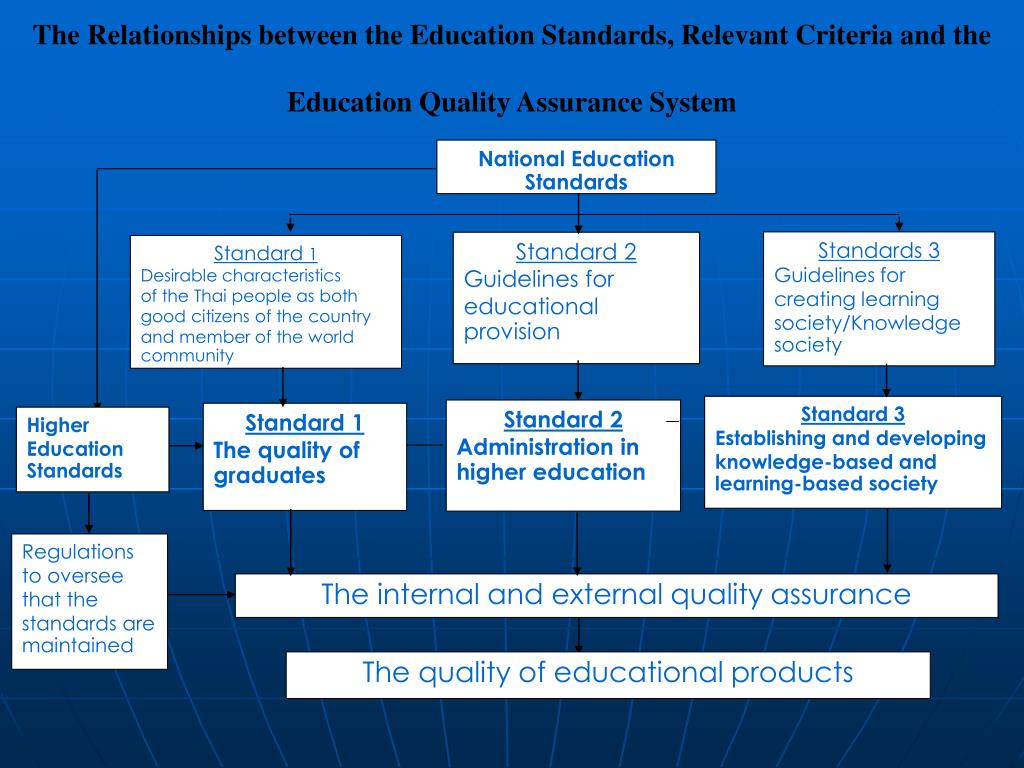 The Relationships between the Education Standards, Relevant Criteria and the Education Quality Assurance System

National Education Standards

Standard 1
Desirable characteristics of the Thai people as both good citizens of the country and member of the world community

Standard 2
Guidelines for educational provision

Standards 3
Guidelines for creating learning society/Knowledge society

Higher Education Standards

Standard 1
The quality of graduates

Standard 2
Administration in higher education

Standard 3
Establishing and developing knowledge-based and learning-based society

Regulations to oversee that the standards are maintained

The internal and external quality assurance

The quality of educational products